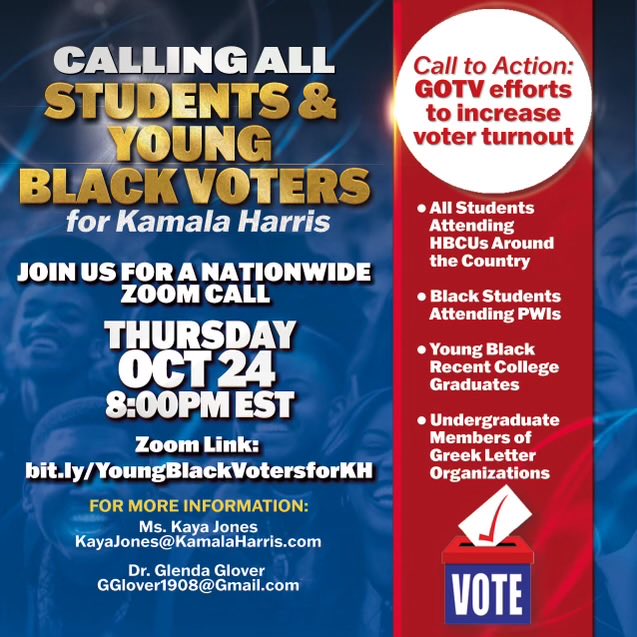 CALLING ALL
STUDENTS &
YOUNG
BLACK VOTERS
for Kamala Harris

JOIN US FOR A NATIONWIDE ZOOM CALL

THURSDAY
OCT 24
8:00PM EST

Zoom Link:
bit.ly/YoungBlackVotersforKH

FOR MORE INFORMATION:
Ms. Kaya Jones
KayaJones@KamalaHarris.com

Dr. Glenda Glover
GGlover1908@Gmail.com

Call to Action:
GOTV efforts to increase voter turnout

• All Students Attending HBCUs Around the Country

• Black Students Attending PWIs

• Young Black Recent College Graduates

• Undergraduate Members of Greek Letter Organizations

VOTE